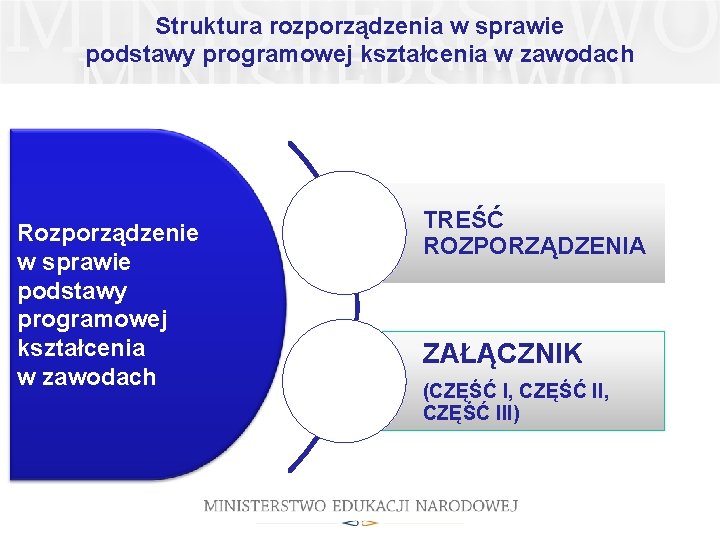 Struktura rozporządzenia w sprawie podstawy programowej kształcenia w zawodach

Rozporządzenie w sprawie podstawy programowej kształcenia w zawodach

TREŚĆ ROZPORZĄDZENIA

ZAŁĄCZNIK

(CZĘŚĆ I, CZĘŚĆ II, CZĘŚĆ III)

MINISTERSTWO EDUKACJI NARODOWEJ